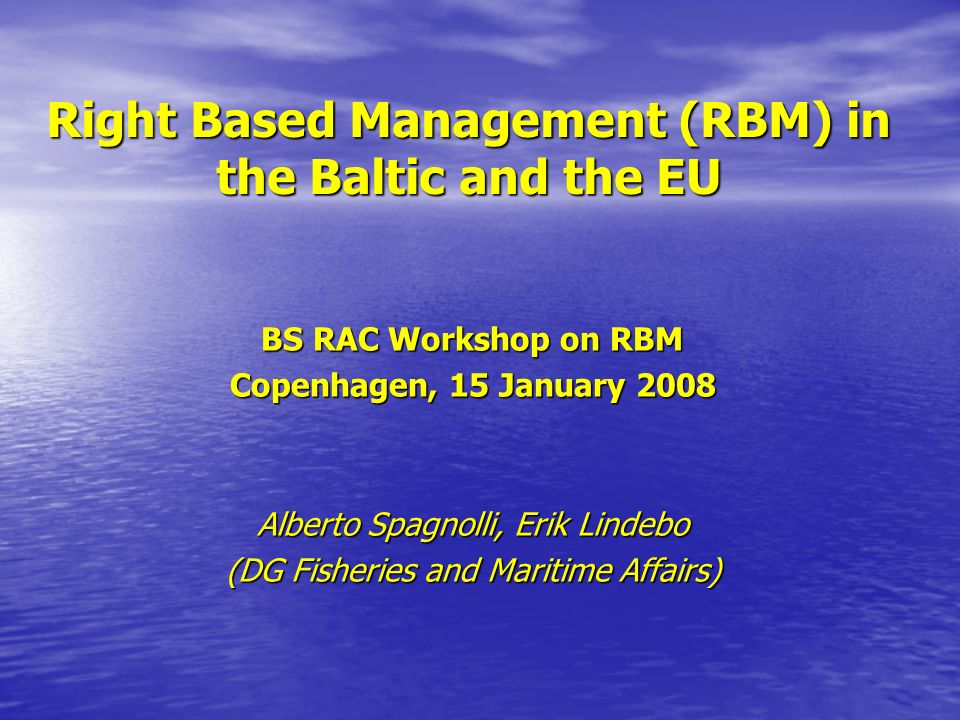 Right Based Management (RBM) in the Baltic and the EU

BS RAC Workshop on RBM
Copenhagen, 15 January 2008

Alberto Spagnolli, Erik Lindebo
(DG Fisheries and Maritime Affairs)